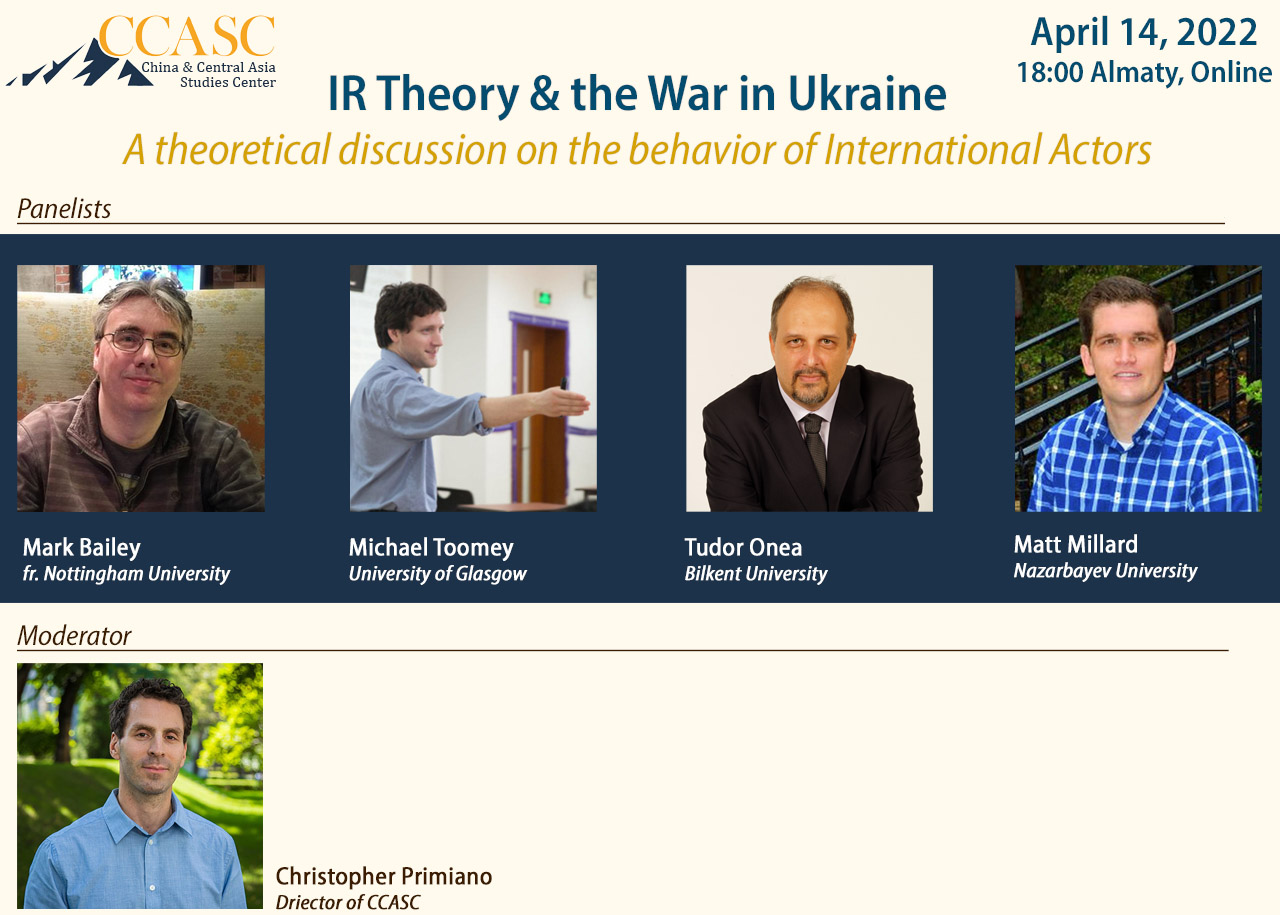 CCASC
China & Central Asia Studies Center

April 14, 2022
18:00 Almaty, Online

IR Theory & the War in Ukraine

A theoretical discussion on the behavior of International Actors

Panelists

Mark Bailey
fr. Nottingham University

Michael Toomey
University of Glasgow

Tudor Onea
Bilkent University

Matt Millard
Nazarbayev University

Moderator

Christopher Primiano
Driector of CCASC